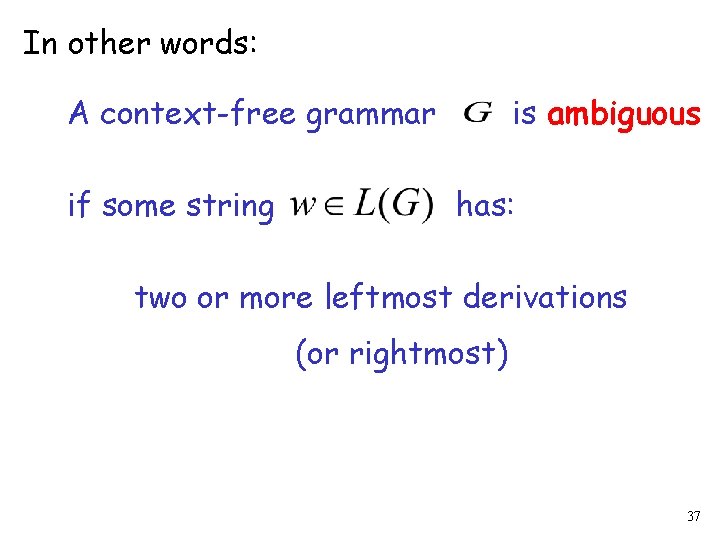 In other words:

A context-free grammar $G$ is ambiguous

if some string $w \in L(G)$ has:

two or more leftmost derivations

(or rightmost)

37